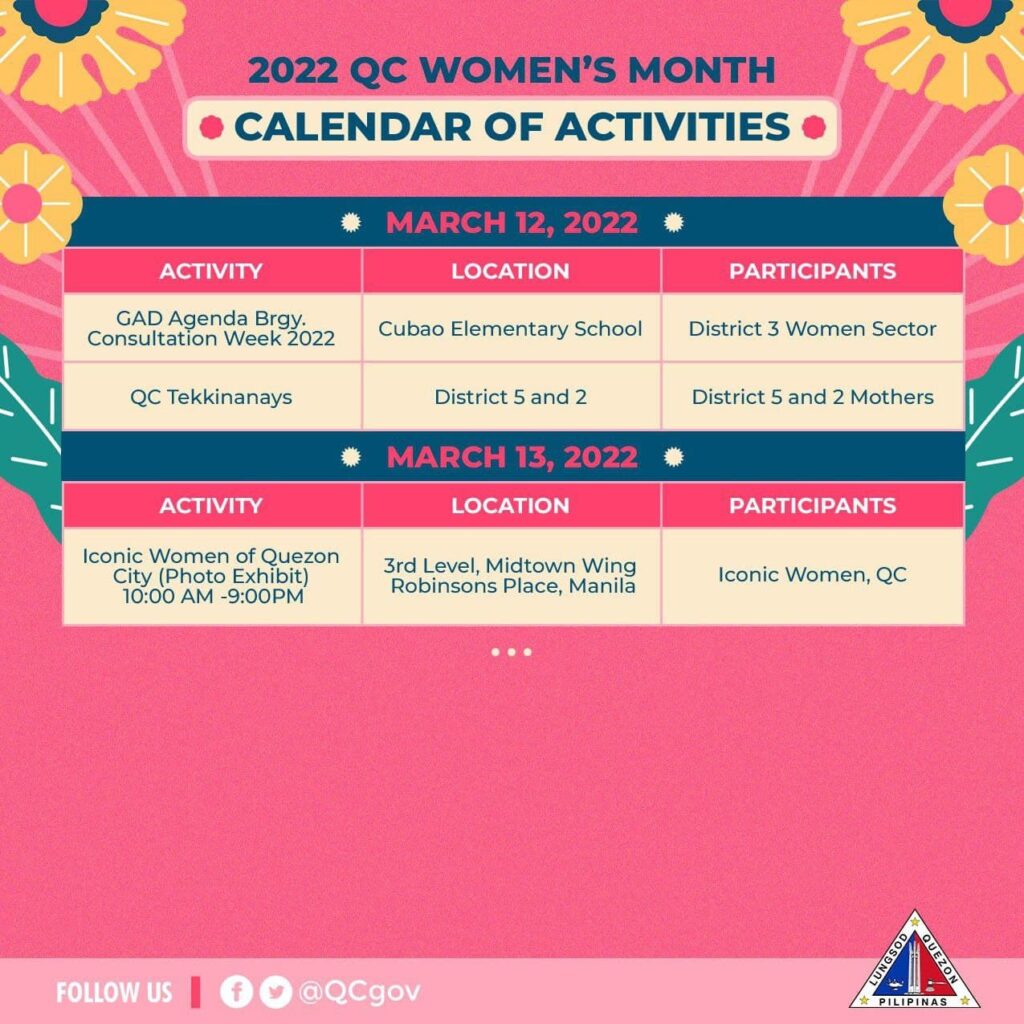 2022 QC WOMEN'S MONTH

CALENDAR OF ACTIVITIES

MARCH 12, 2022

| ACTIVITY | LOCATION | PARTICIPANTS |
|---|---|---|
| GAD Agenda Brgy. Consultation Week 2022 | Cubao Elementary School | District 3 Women Sector |
| QC Tekkinanays | District 5 and 2 | District 5 and 2 Mothers |

MARCH 13, 2022

| ACTIVITY | LOCATION | PARTICIPANTS |
|---|---|---|
| Iconic Women of Quezon City (Photo Exhibit) 10:00 AM -9:00PM | 3rd Level, Midtown Wing Robinsons Place, Manila | Iconic Women, QC |

...

FOLLOW US @QCgov

LUNGSOD QUEZON PILIPINAS